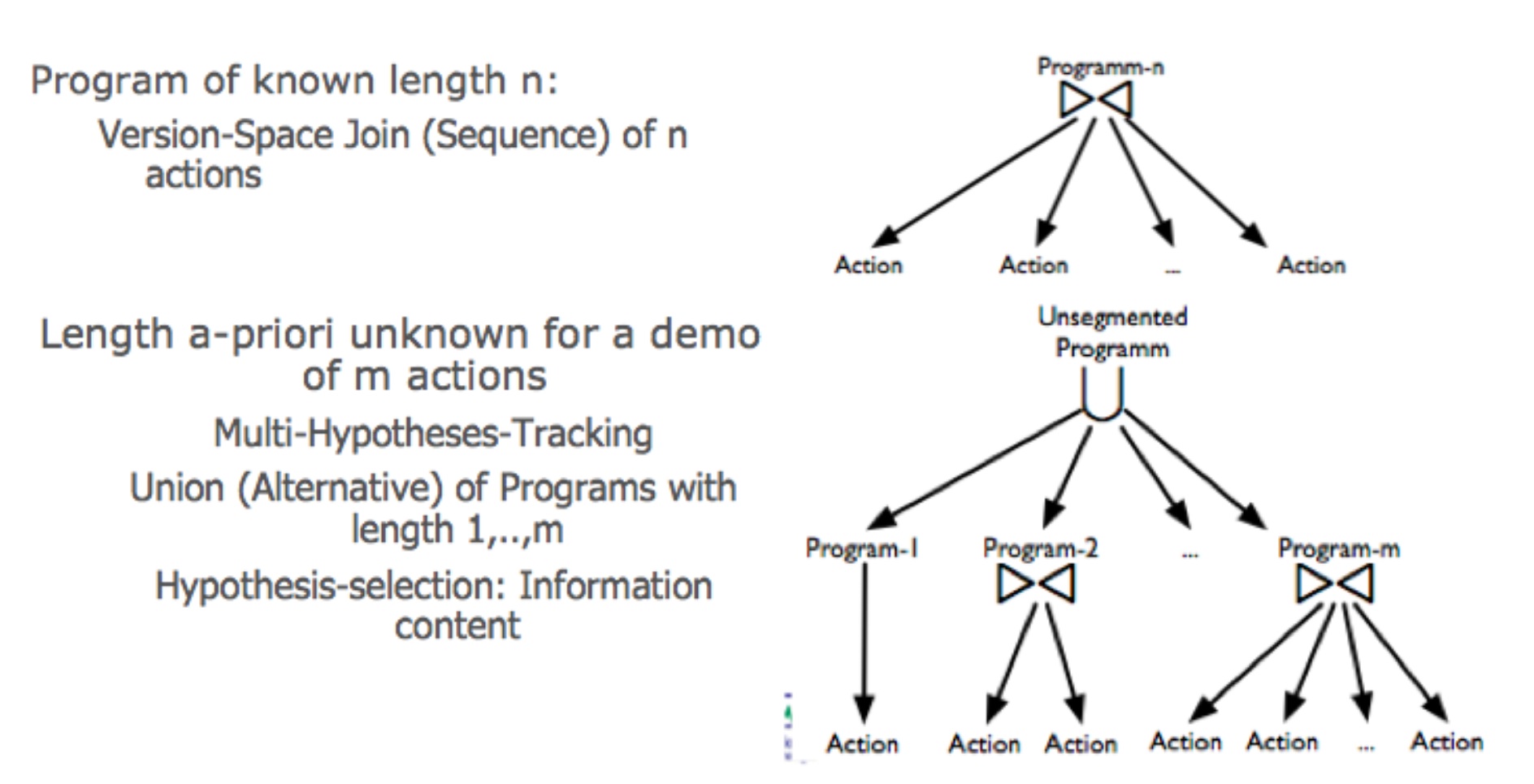 Program of known length n:

Version-Space Join (Sequence) of n actions

Length a-priori unknown for a demo of m actions

Multi-Hypotheses-Tracking

Union (Alternative) of Programs with length 1,..,m

Hypothesis-selection: Information content

Programm-n

Action Action ... Action

Unsegmented Programm

Program-1 Program-2 ... Program-m

Action Action Action Action Action ... Action